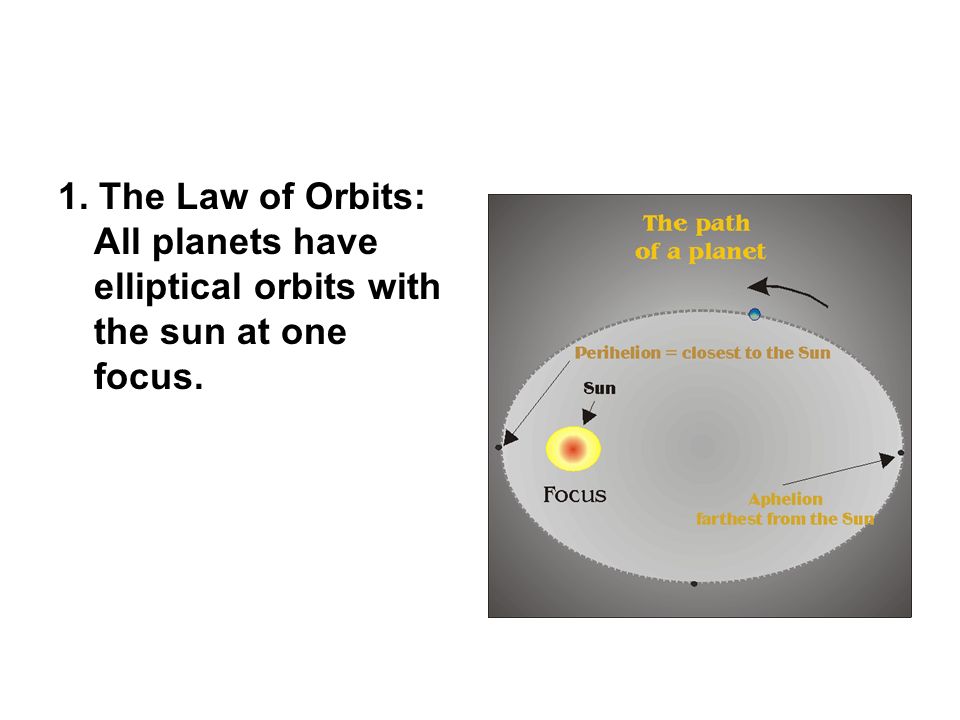 1. The Law of Orbits: All planets have elliptical orbits with the sun at one focus.

The path of a planet

Perihelion = closest to the Sun

Sun

Focus

Aphelion
farthest from the Sun